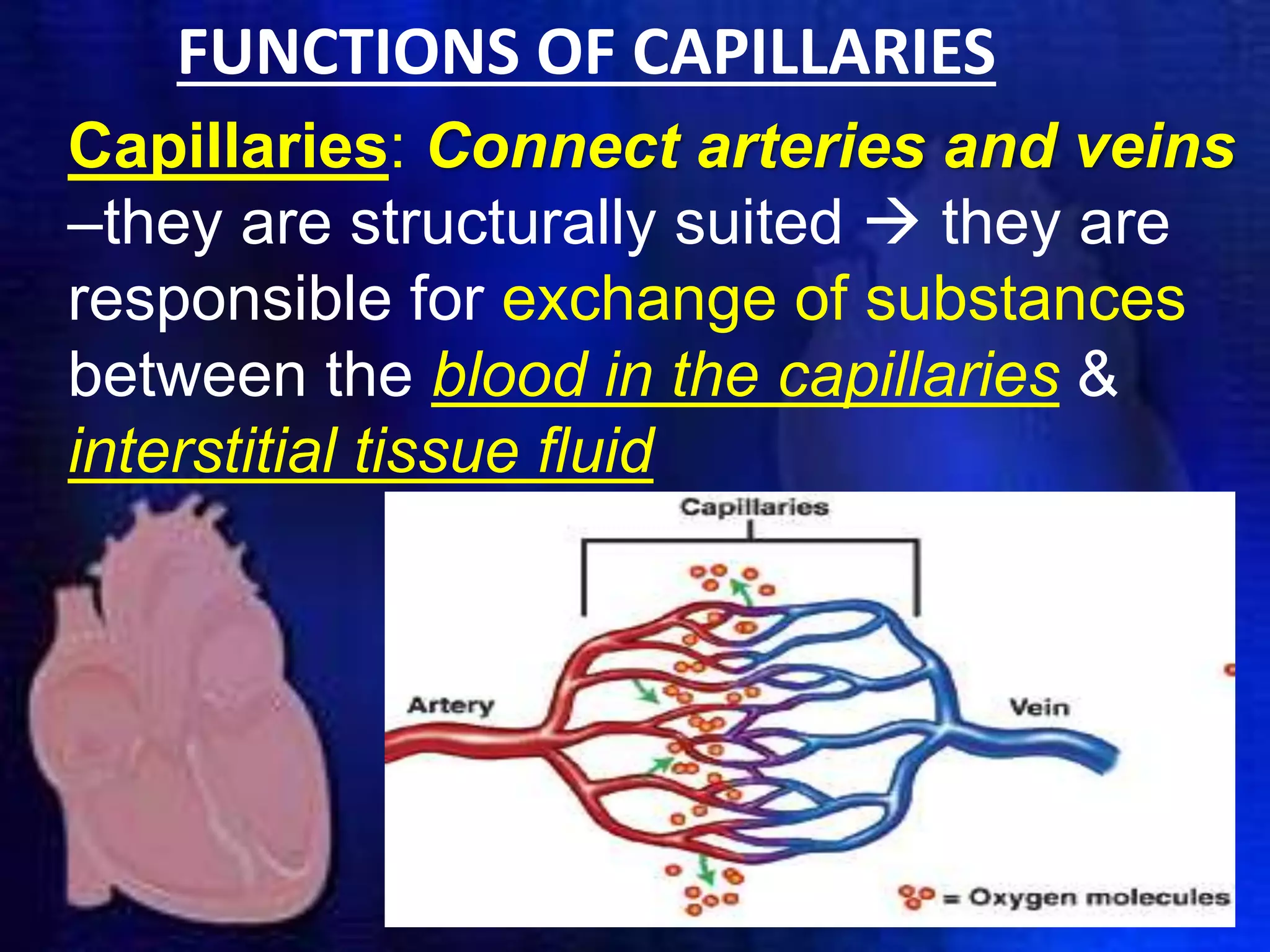 FUNCTIONS OF CAPILLARIES

Capillaries: Connect arteries and veins –they are structurally suited → they are responsible for exchange of substances between the blood in the capillaries & interstitial tissue fluid

Capillaries

Artery

Vein

= Oxygen molecules